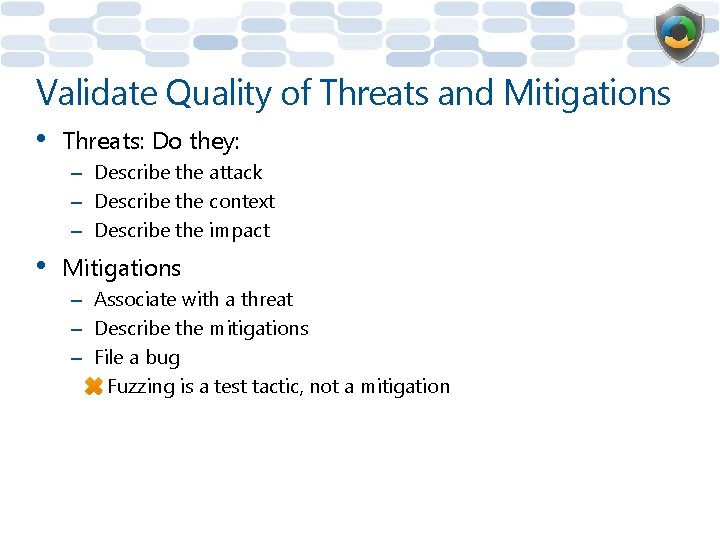 Validate Quality of Threats and Mitigations

• Threats: Do they:
– Describe the attack
– Describe the context
– Describe the impact

• Mitigations
– Associate with a threat
– Describe the mitigations
– File a bug
✖ Fuzzing is a test tactic, not a mitigation